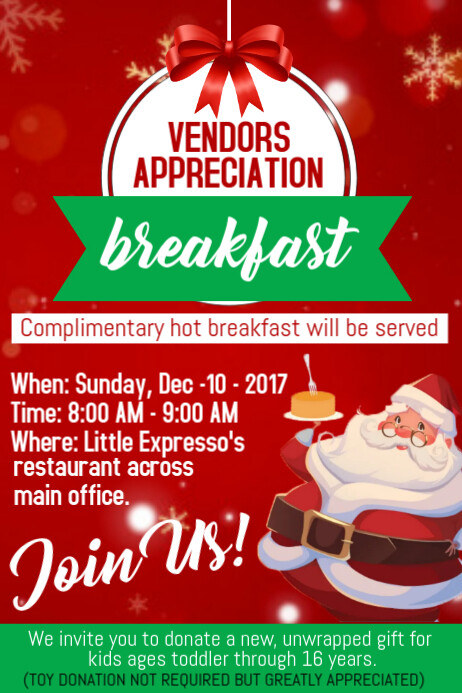 VENDORS APPRECIATION

breakfast

Complimentary hot breakfast will be served

When: Sunday, Dec -10 - 2017
Time: 8:00 AM - 9:00 AM
Where: Little Expresso's restaurant across main office.

Join Us!

We invite you to donate a new, unwrapped gift for kids ages toddler through 16 years.
(TOY DONATION NOT REQUIRED BUT GREATLY APPRECIATED)